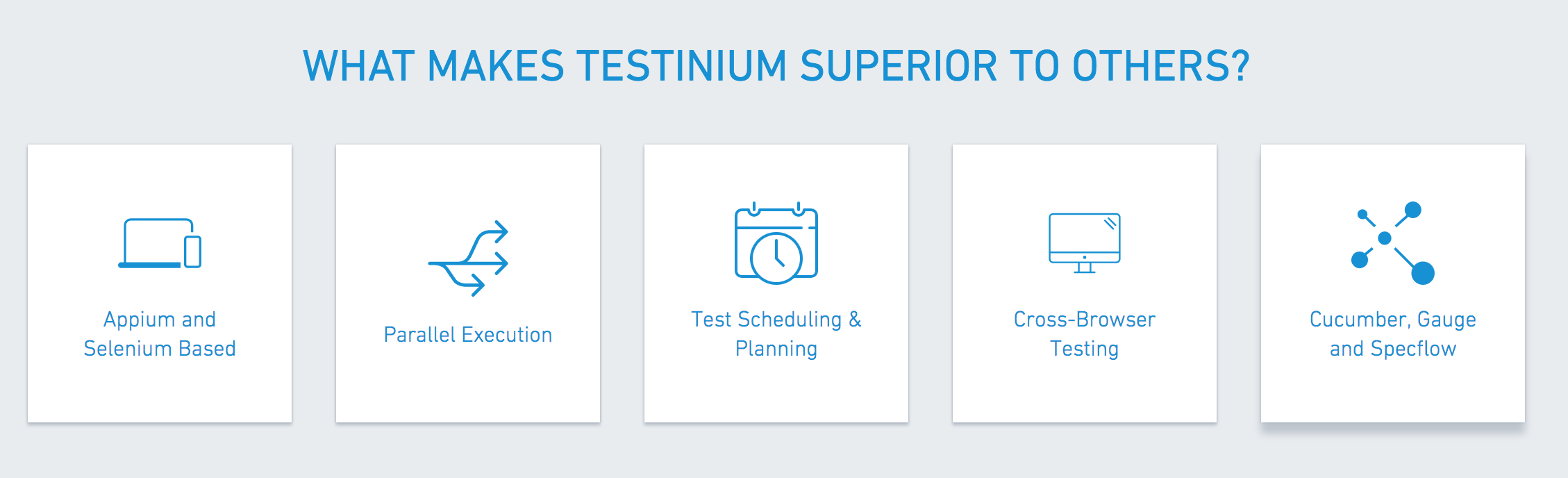 WHAT MAKES TESTINIUM SUPERIOR TO OTHERS?

Appium and Selenium Based

Parallel Execution

Test Scheduling & Planning

Cross-Browser Testing

Cucumber, Gauge and Specflow